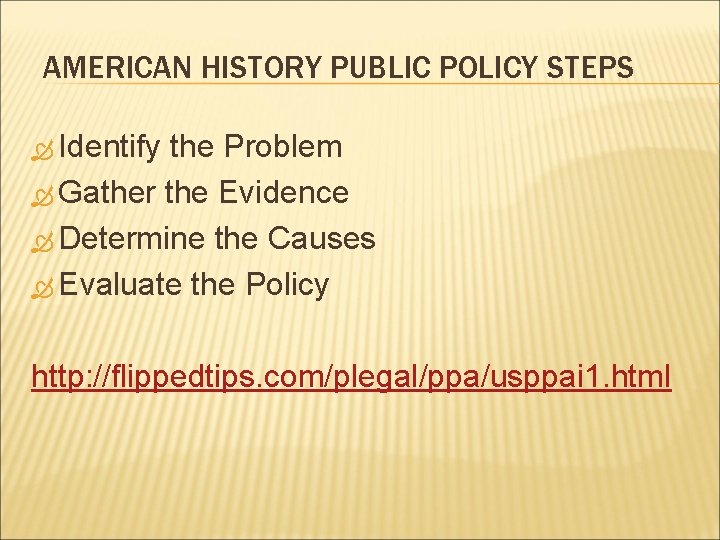 AMERICAN HISTORY PUBLIC POLICY STEPS

Identify the Problem
Gather the Evidence
Determine the Causes
Evaluate the Policy

http://flippedtips.com/plegal/ppa/usppai1.html